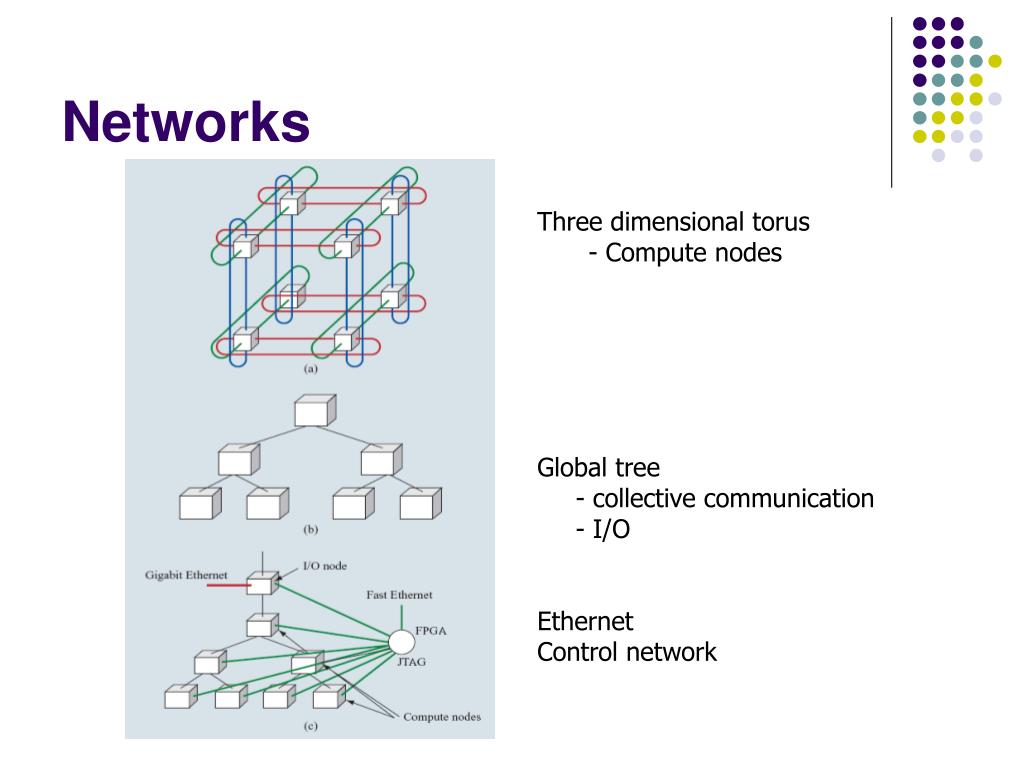 Networks

(a)

(b)

Gigabit Ethernet

I/O node

Fast Ethernet

FPGA

JTAG

Compute nodes

(c)

Three dimensional torus
- Compute nodes

Global tree
- collective communication
- I/O

Ethernet
Control network